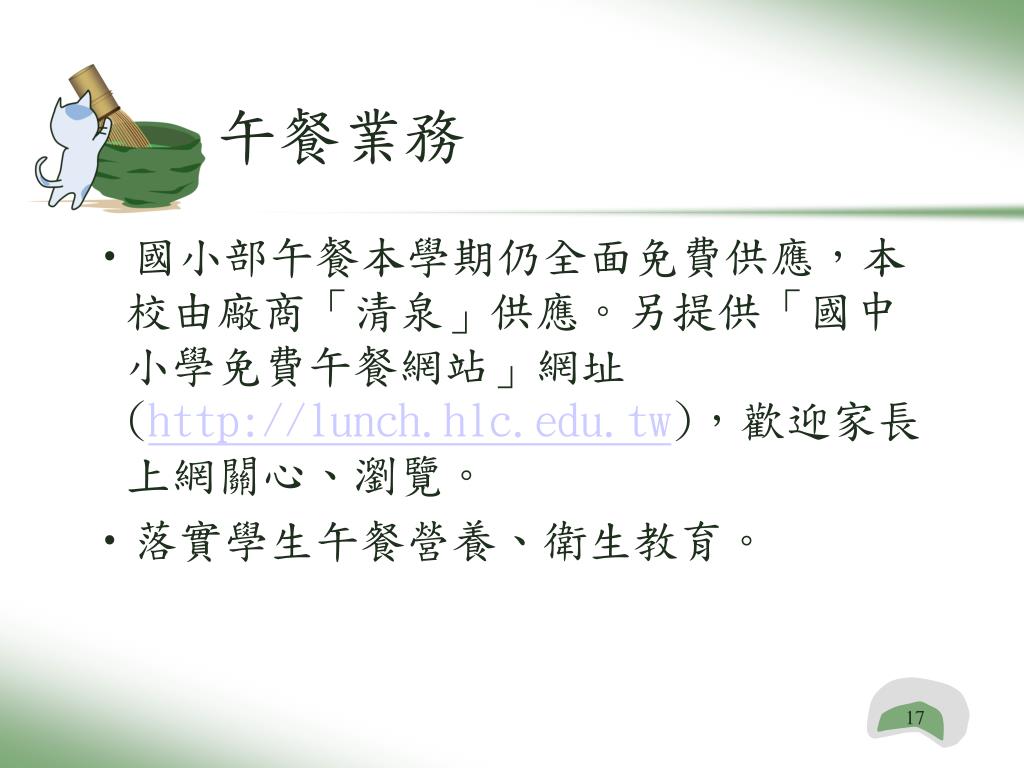 午餐業務

• 國小部午餐本學期仍全面免費供應，本校由廠商「清泉」供應。另提供「國中小學免費午餐網站」網址(http://lunch.hlc.edu.tw)，歡迎家長上網關心、瀏覽。

• 落實學生午餐營養、衛生教育。

17